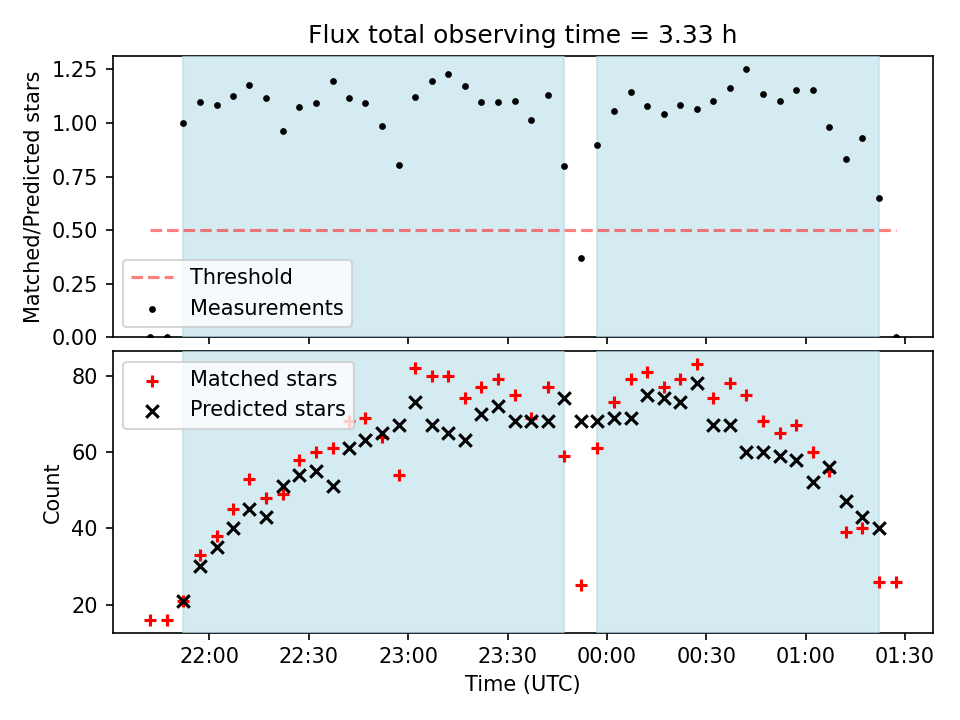 Flux total observing time = 3.33 h

Matched/Predicted stars

1.25
1.00
0.75
0.50
0.25
0.00

Threshold
Measurements

Matched stars
Predicted stars

Count

80
60
40
20

22:00
22:30
23:00
23:30
00:00
00:30
01:00
01:30

Time (UTC)